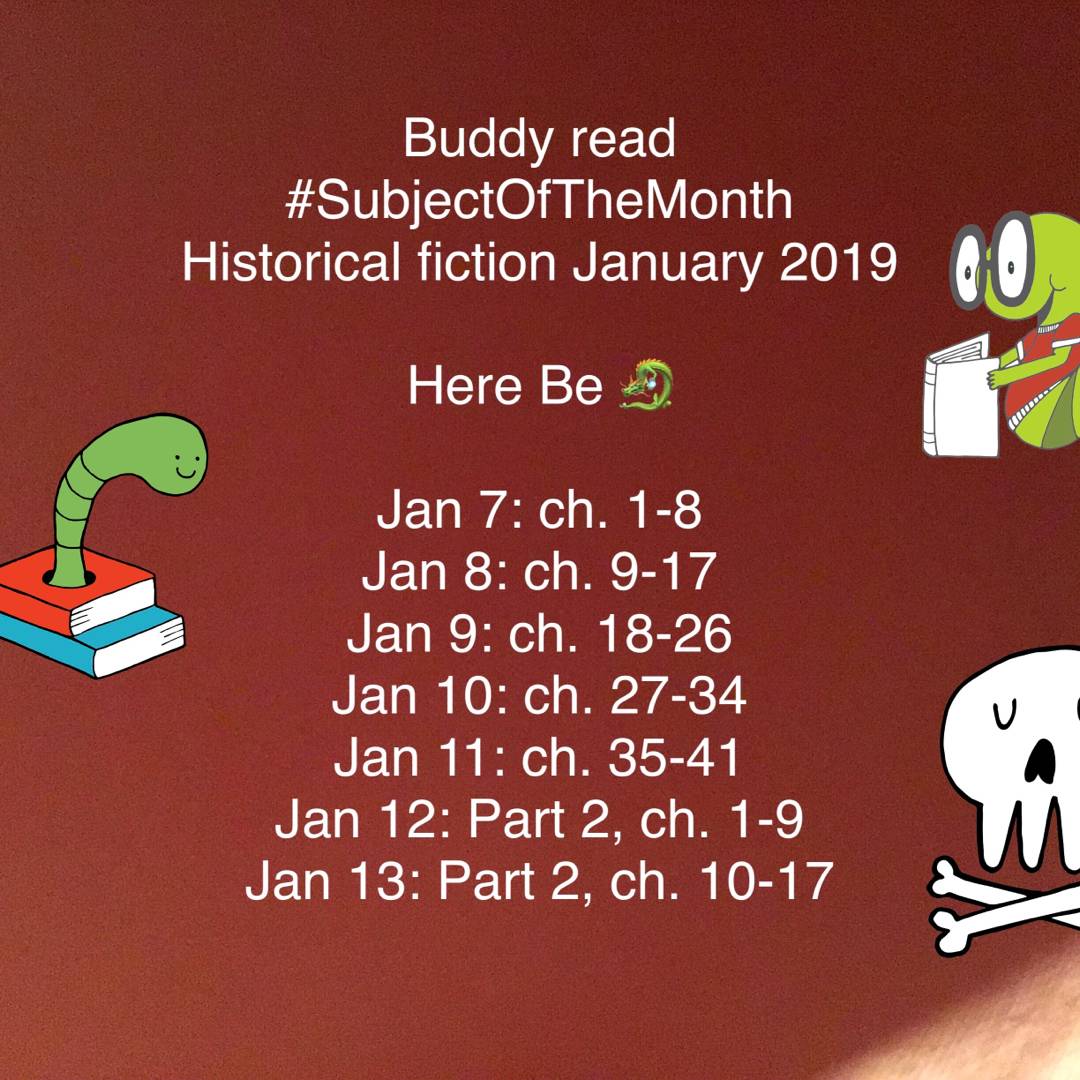 Buddy read
#SubjectOfTheMonth
Historical fiction January 2019

Here Be 🐉

Jan 7: ch. 1-8
Jan 8: ch. 9-17
Jan 9: ch. 18-26
Jan 10: ch. 27-34
Jan 11: ch. 35-41
Jan 12: Part 2, ch. 1-9
Jan 13: Part 2, ch. 10-17